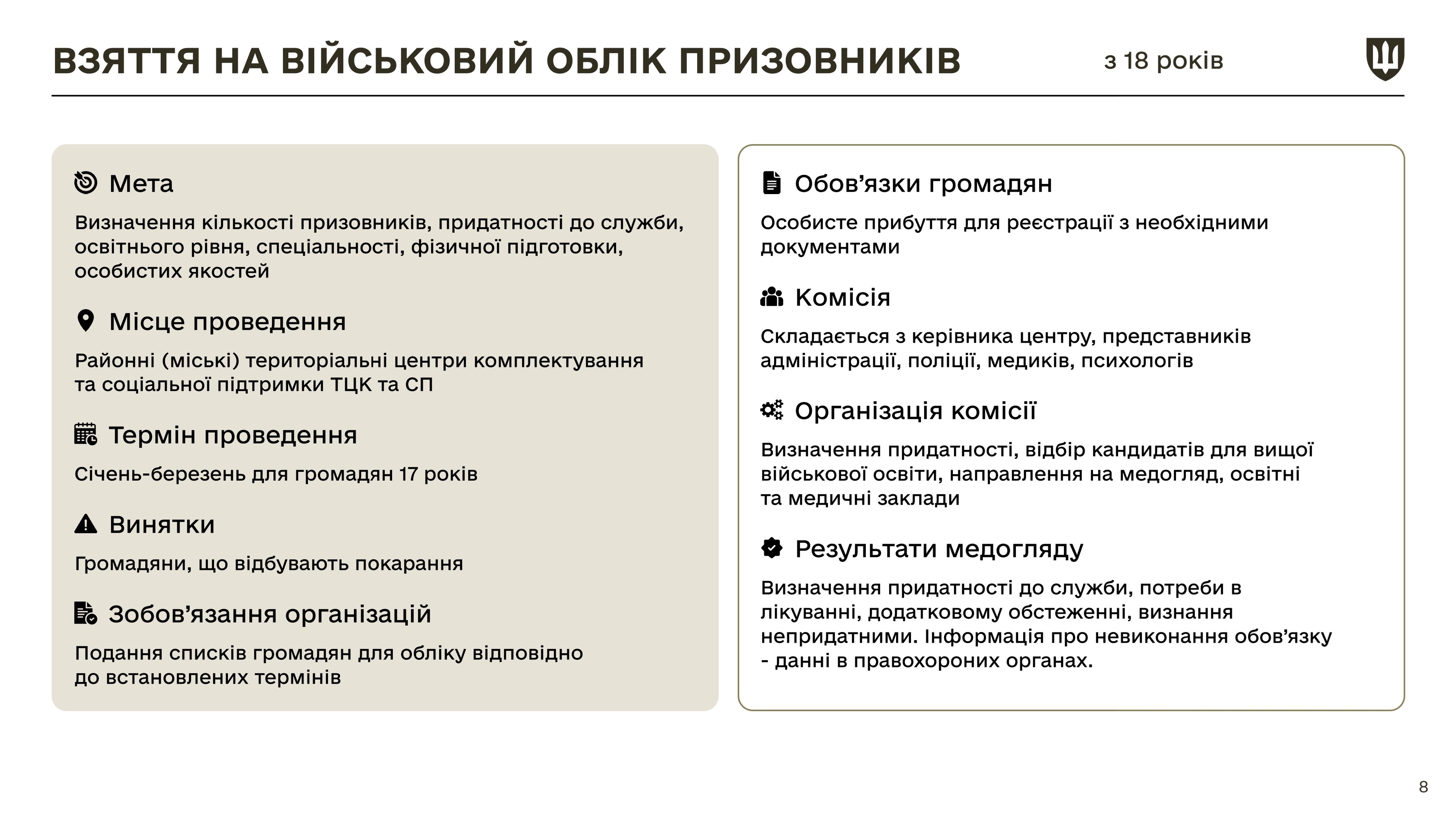 ВЗЯТТЯ НА ВІЙСЬКОВИЙ ОБЛІК ПРИЗОВНИКІВ з 18 років

Мета

Визначення кількості призовників, придатності до служби, освітнього рівня, спеціальності, фізичної підготовки, особистих якостей

Місце проведення

Районні (міські) територіальні центри комплектування та соціальної підтримки ТЦК та СП

Термін проведення

Січень-березень для громадян 17 років

Винятки

Громадяни, що відбувають покарання

Зобов’язання організацій

Подання списків громадян для обліку відповідно до встановлених термінів

Обов’язки громадян

Особисте прибуття для реєстрації з необхідними документами

Комісія

Складається з керівника центру, представників адміністрації, поліції, медиків, психологів

Організація комісії

Визначення придатності, відбір кандидатів для вищої військової освіти, направлення на медогляд, освітні та медичні заклади

Результати медогляду

Визначення придатності до служби, потреби в лікуванні, додатковому обстеженні, визнання непридатними. Інформація про невиконання обов’язку - данні в правохороних органах.

8